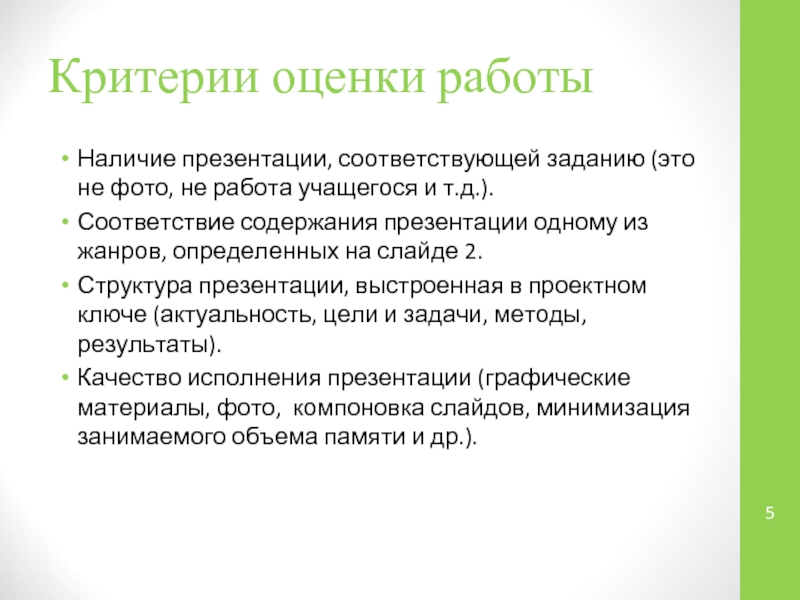 Критерии оценки работы

• Наличие презентации, соответствующей заданию (это не фото, не работа учащегося и т.д.).
• Соответствие содержания презентации одному из жанров, определенных на слайде 2.
• Структура презентации, выстроенная в проектном ключе (актуальность, цели и задачи, методы, результаты).
• Качество исполнения презентации (графические материалы, фото, компоновка слайдов, минимизация занимаемого объема памяти и др.).

5